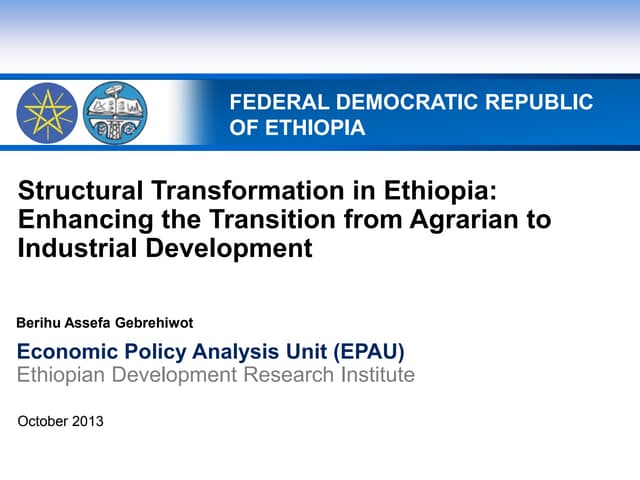 FEDERAL DEMOCRATIC REPUBLIC OF ETHIOPIA

Structural Transformation in Ethiopia: Enhancing the Transition from Agrarian to Industrial Development

Berihu Assefa Gebrehiwot

Economic Policy Analysis Unit (EPAU)
Ethiopian Development Research Institute

October 2013